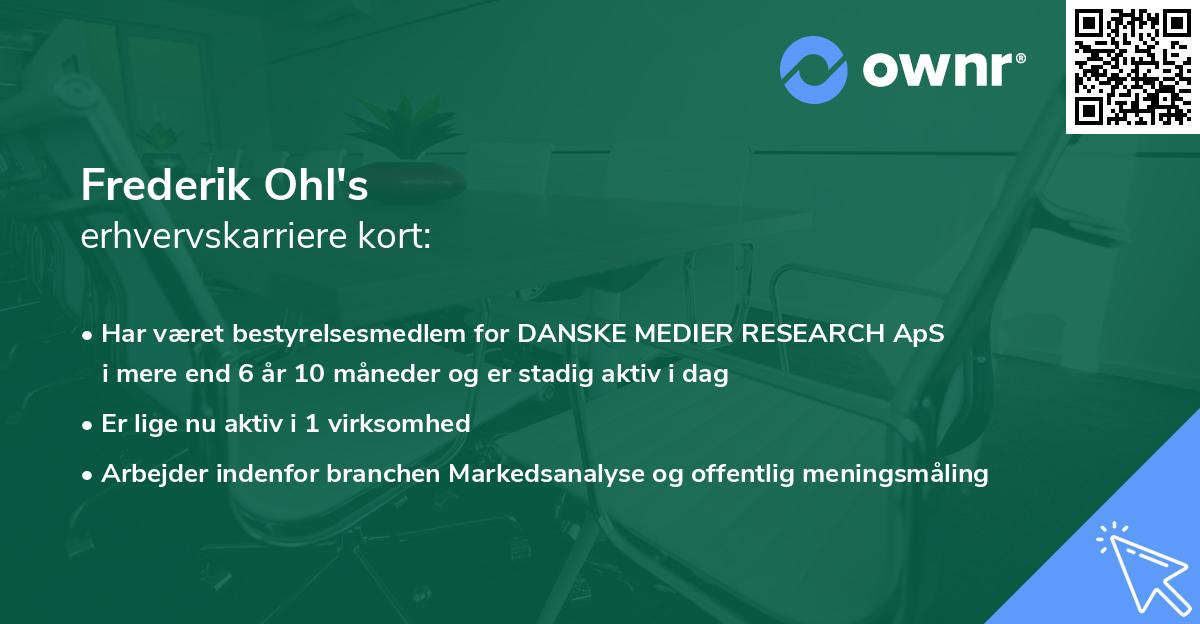 ownr®

Frederik Ohl's
erhvervskarriere kort:

• Har været bestyrelsesmedlem for DANSKE MEDIER RESEARCH ApS i mere end 6 år 10 måneder og er stadig aktiv i dag

• Er lige nu aktiv i 1 virksomhed

• Arbejder indenfor branchen Markedsanalyse og offentlig meningsmåling